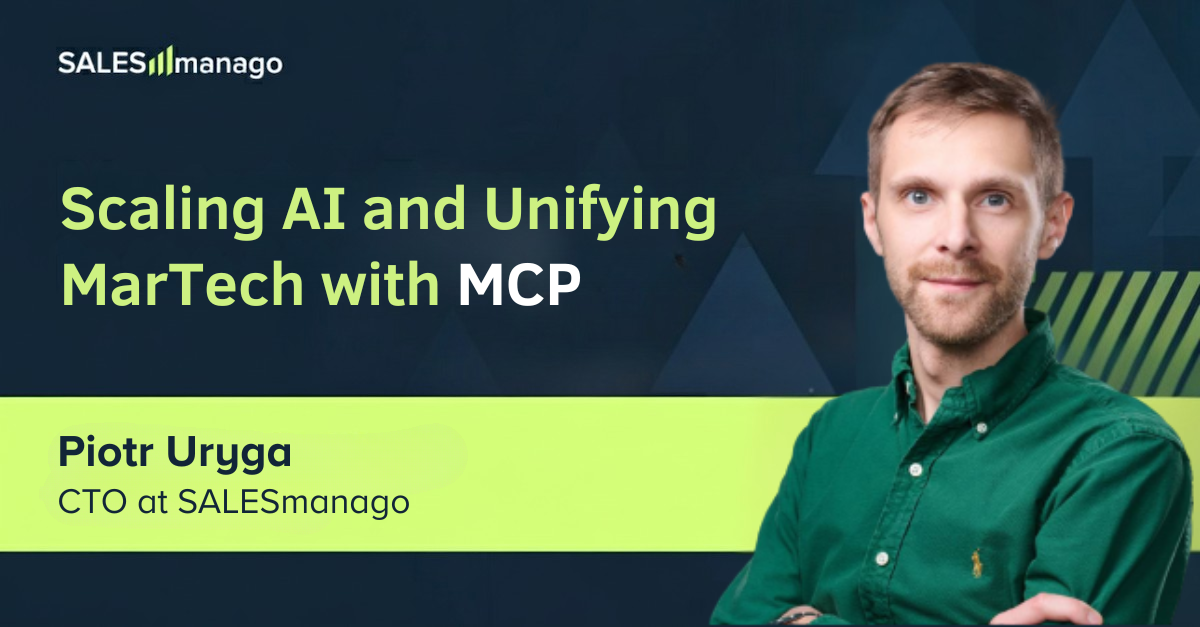 SALESmanago

Scaling AI and Unifying MarTech with MCP

Piotr Uryga
CTO at SALESmanago